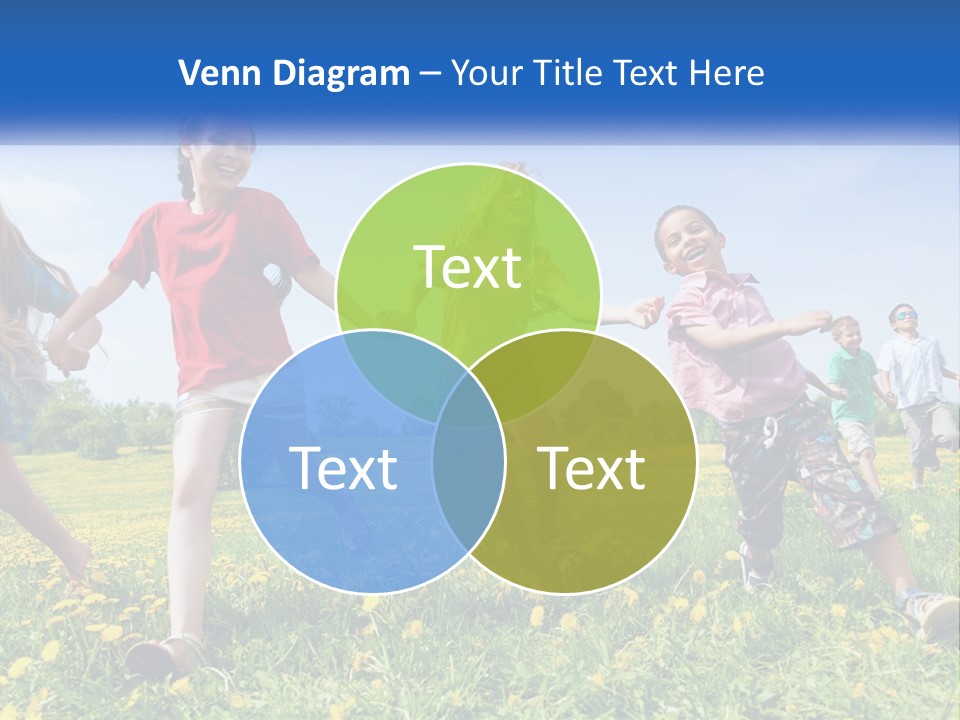 Venn Diagram – Your Title Text Here

Text

Text

Text